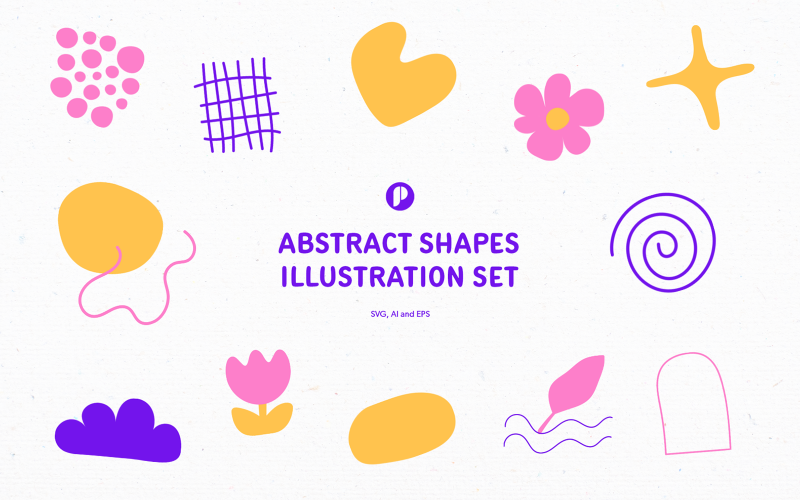 ABSTRACT SHAPES ILLUSTRATION SET

SVG, AI and EPS